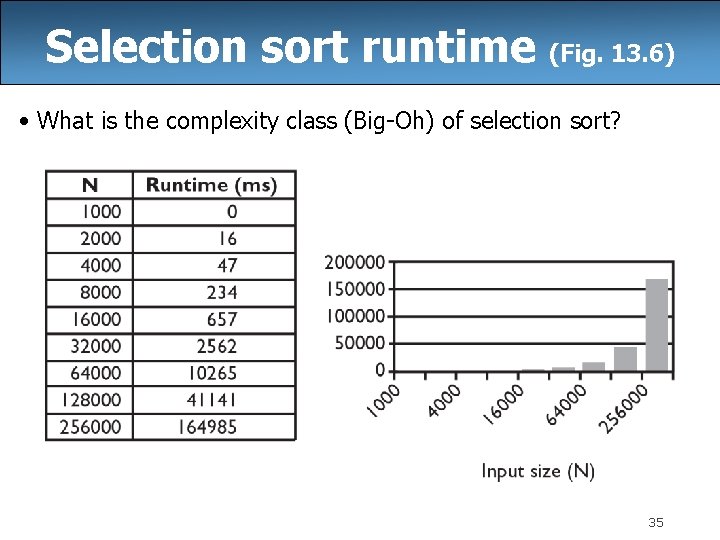 Selection sort runtime (Fig. 13.6)

• What is the complexity class (Big-Oh) of selection sort?

| N | Runtime (ms) |
|---|---|
| 1000 | 0 |
| 2000 | 16 |
| 4000 | 47 |
| 8000 | 234 |
| 16000 | 657 |
| 32000 | 2562 |
| 64000 | 10265 |
| 128000 | 41141 |
| 256000 | 164985 |

200000
150000
100000
50000
0
1000
4000
16000
64000
256000
Input size (N)

35